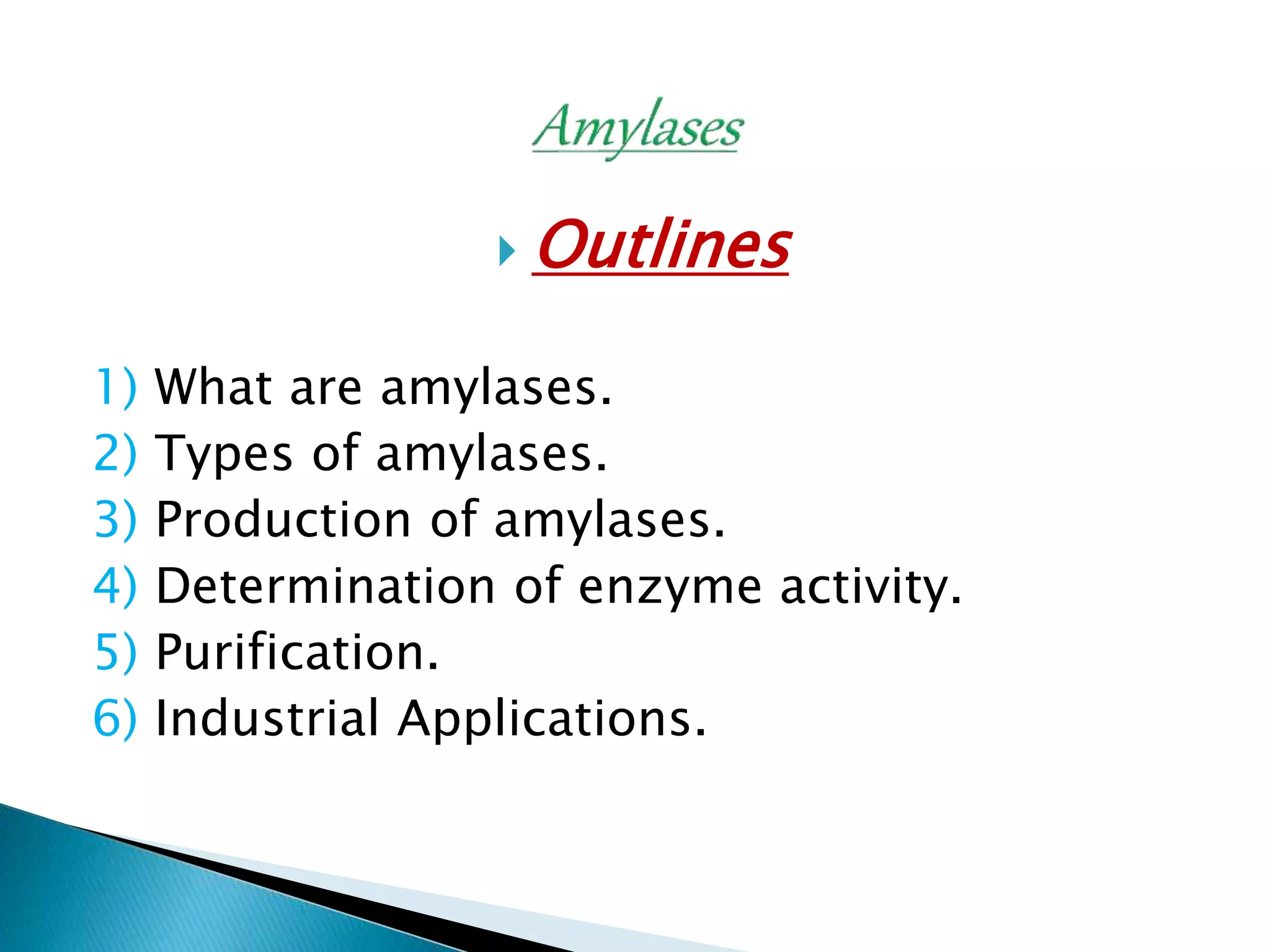 Amylases

Outlines

1) What are amylases.
2) Types of amylases.
3) Production of amylases.
4) Determination of enzyme activity.
5) Purification.
6) Industrial Applications.